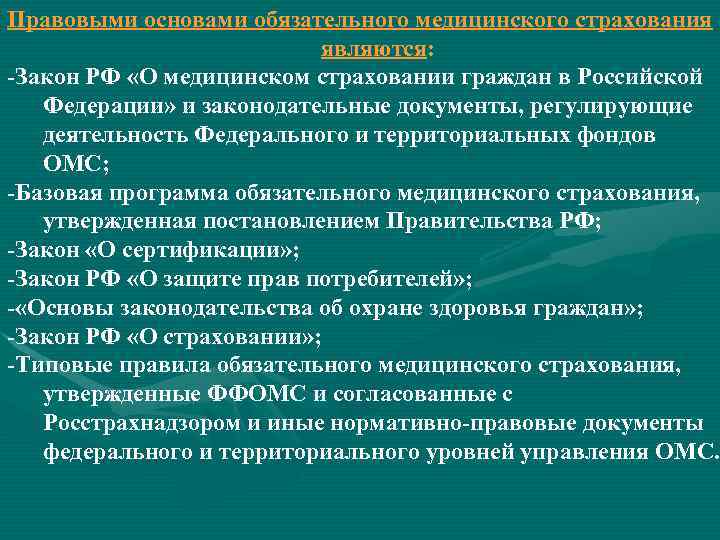 Правовыми основами обязательного медицинского страхования являются:

-Закон РФ «О медицинском страховании граждан в Российской Федерации» и законодательные документы, регулирующие деятельность Федерального и территориальных фондов ОМС;

-Базовая программа обязательного медицинского страхования, утвержденная постановлением Правительства РФ;

-Закон «О сертификации»;

-Закон РФ «О защите прав потребителей»;

-«Основы законодательства об охране здоровья граждан»;

-Закон РФ «О страховании»;

-Типовые правила обязательного медицинского страхования, утвержденные ФФОМС и согласованные с Росстрахнадзором и иные нормативно-правовые документы федерального и территориального уровней управления ОМС.